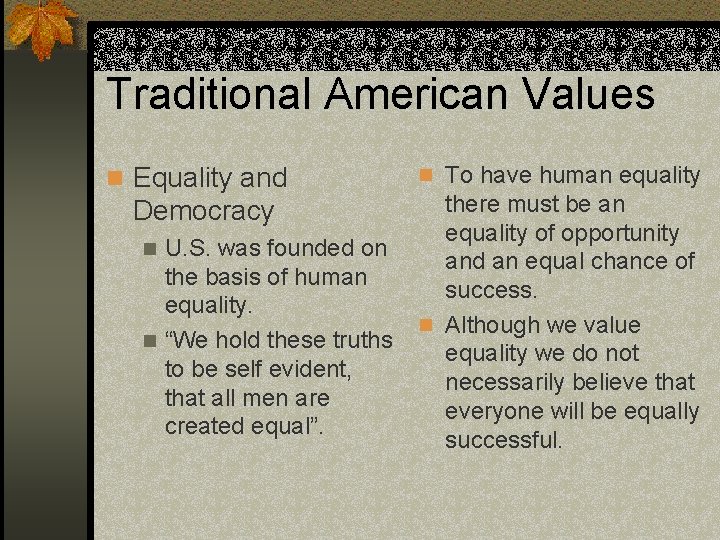 Traditional American Values

Equality and Democracy

U.S. was founded on the basis of human equality.

“We hold these truths to be self evident, that all men are created equal”.

To have human equality there must be an equality of opportunity and an equal chance of success.

Although we value equality we do not necessarily believe that everyone will be equally successful.